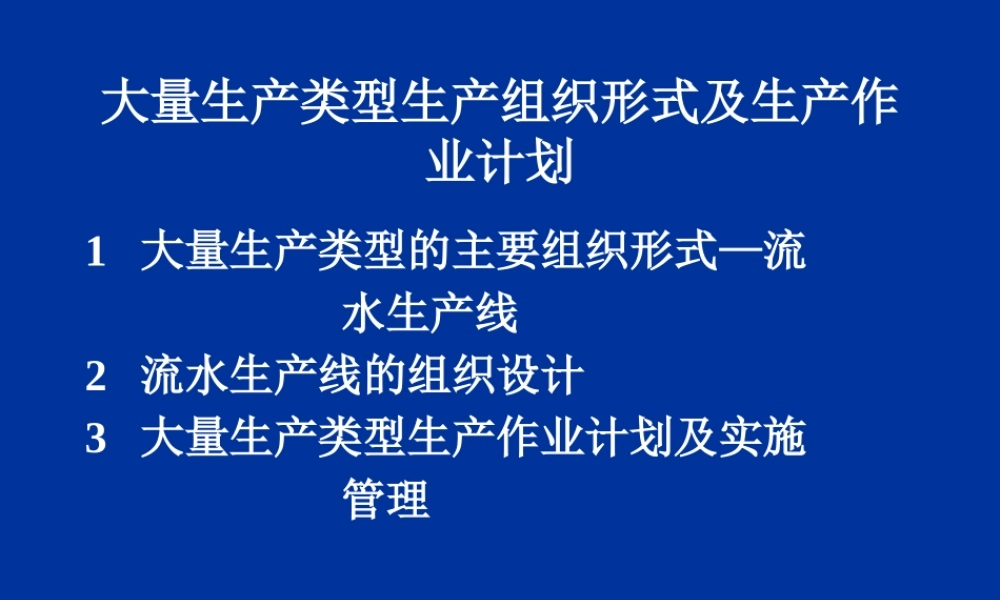 大量生产类型生产组织形式及生产作业计划

1 大量生产类型的主要组织形式—流水生产线

2 流水生产线的组织设计

3 大量生产类型生产作业计划及实施管理